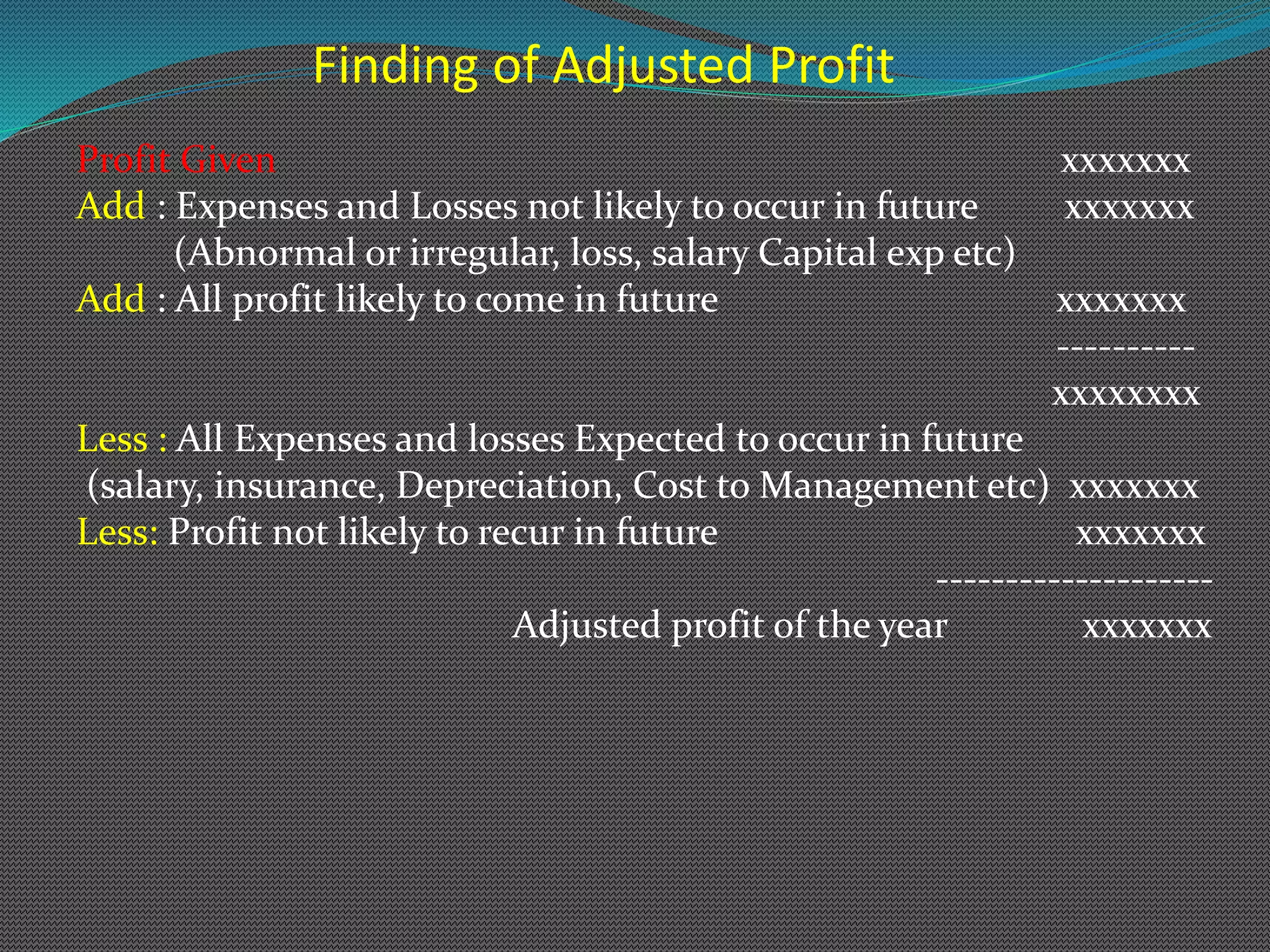 Finding of Adjusted Profit

Profit Given xxxxxxx
Add : Expenses and Losses not likely to occur in future xxxxxxx
(Abnormal or irregular, loss, salary Capital exp etc)
Add : All profit likely to come in future xxxxxxx
----------
xxxxxxxx
Less : All Expenses and losses Expected to occur in future
(salary, insurance, Depreciation, Cost to Management etc) xxxxxxx
Less: Profit not likely to recur in future xxxxxxx
--------------------
Adjusted profit of the year xxxxxxx